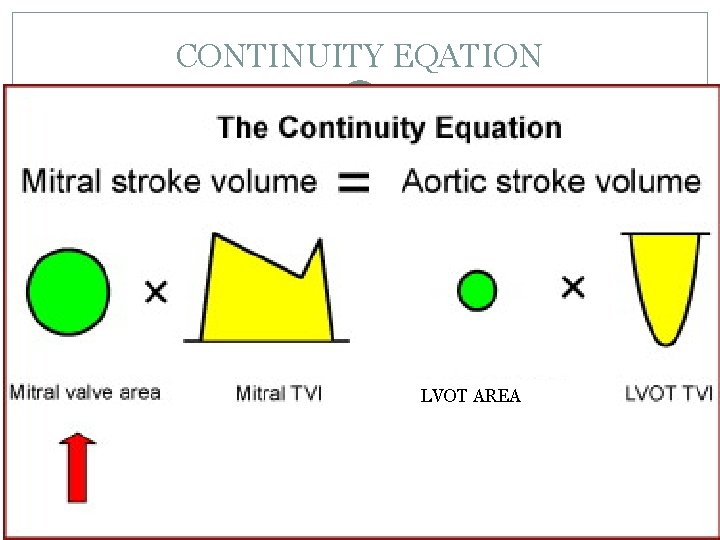 CONTINUITY EQATION

The Continuity Equation

Mitral stroke volume = Aortic stroke volume

× ×

Mitral valve area

Mitral TVI

LVOT AREA

LVOT TVI